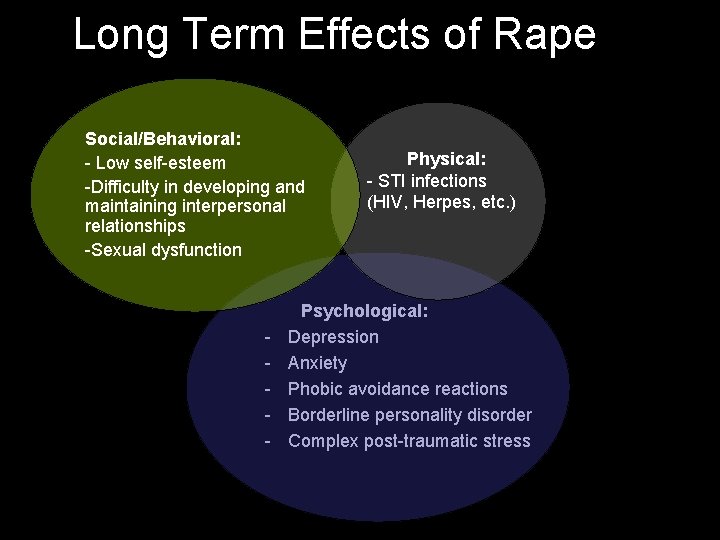 Long Term Effects of Rape

Social/Behavioral:
- Low self-esteem
-Difficulty in developing and maintaining interpersonal relationships
-Sexual dysfunction

Physical:
- STI infections (HIV, Herpes, etc.)

Psychological:
- Depression
- Anxiety
- Phobic avoidance reactions
- Borderline personality disorder
- Complex post-traumatic stress